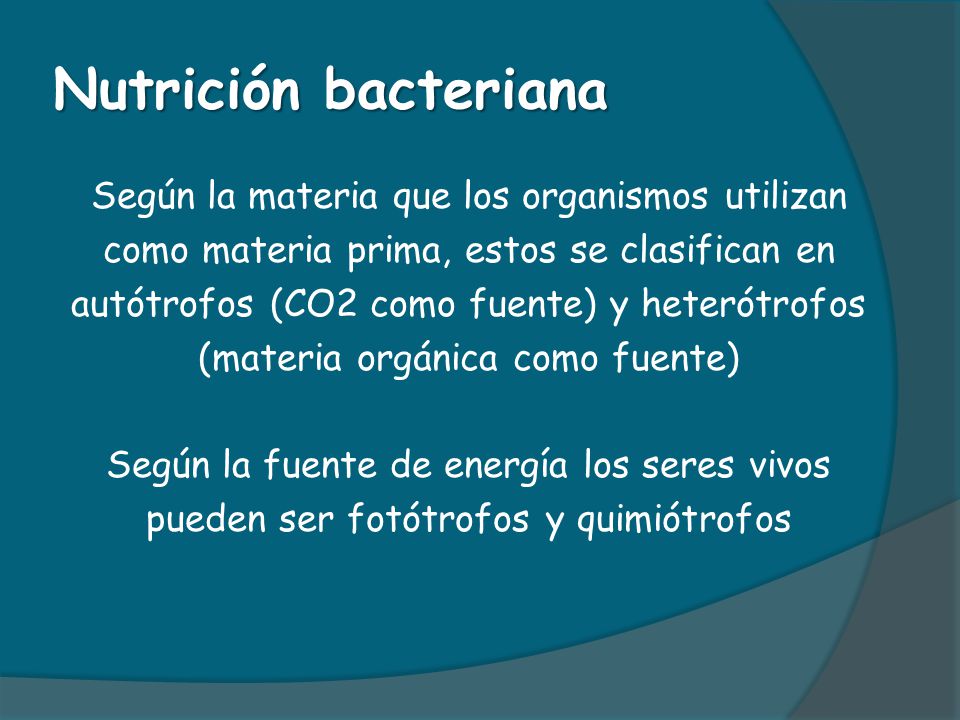 Nutrición bacteriana

Según la materia que los organismos utilizan como materia prima, estos se clasifican en autótrofos (CO2 como fuente) y heterótrofos (materia orgánica como fuente)

Según la fuente de energía los seres vivos pueden ser fotótrofos y quimiótrofos